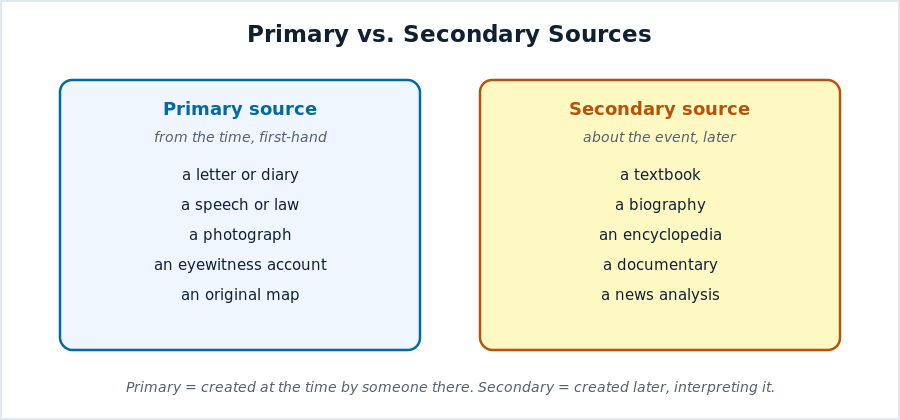 Primary vs. Secondary Sources

Primary source
from the time, first-hand
a letter or diary
a speech or law
a photograph
an eyewitness account
an original map

Secondary source
about the event, later
a textbook
a biography
an encyclopedia
a documentary
a news analysis

Primary = created at the time by someone there. Secondary = created later, interpreting it.